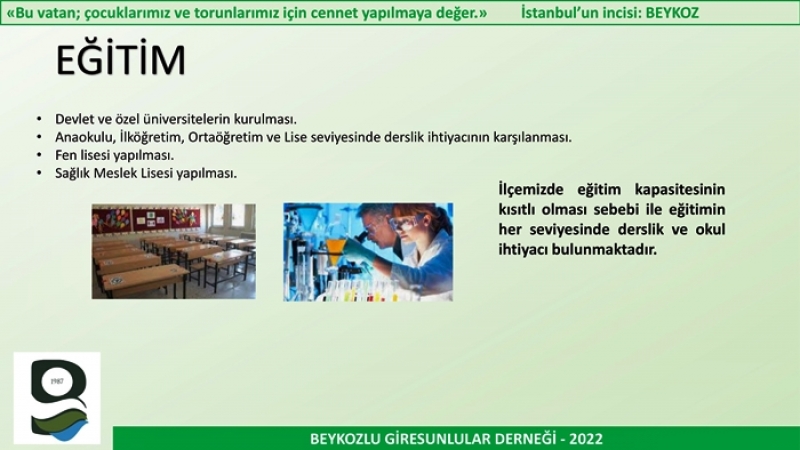 «Bu vatan; çocuklarımız ve torunlarımız için cennet yapılmaya değer.» İstanbul'un incisi: BEYKOZ

EĞİTİM

• Devlet ve özel üniversitelerin kurulması.
• Anaokulu, İlköğretim, Ortaöğretim ve Lise seviyesinde derslik ihtiyacının karşılanması.
• Fen lisesi yapılması.
• Sağlık Meslek Lisesi yapılması.

İlçemizde eğitim kapasitesinin kısıtlı olması sebebi ile eğitimin her seviyesinde derslik ve okul ihtiyacı bulunmaktadır.

1987

BEYKOZLU GİRESUNLULAR DERNEĞİ - 2022